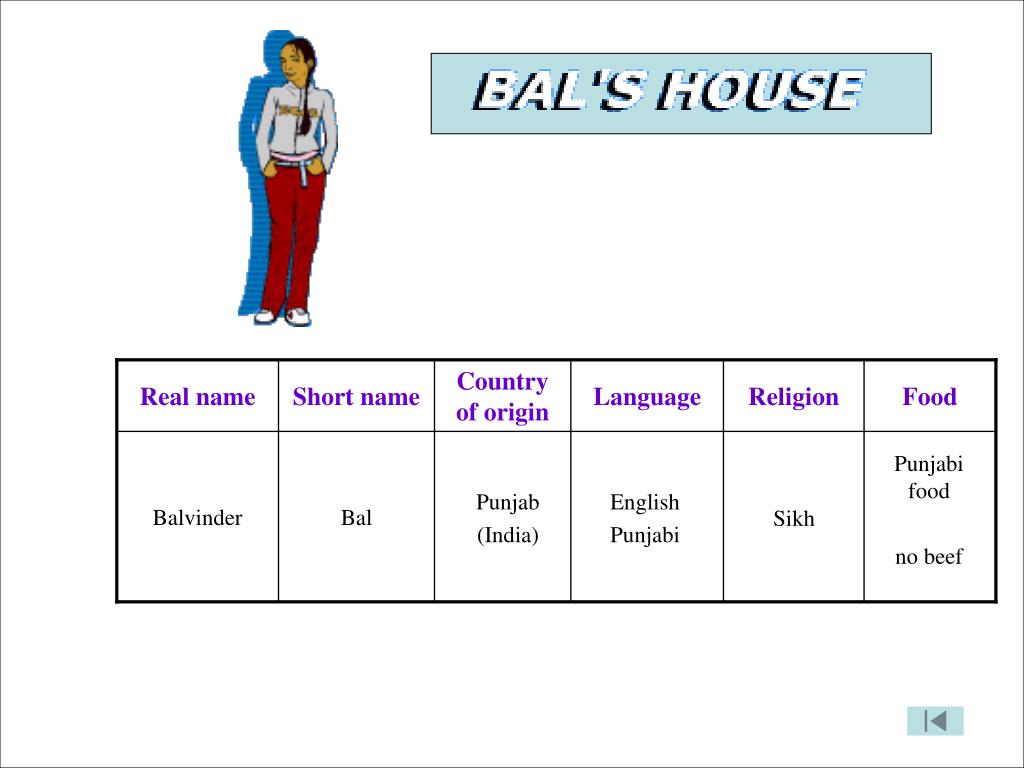 BAL'S HOUSE

| Real name | Short name | Country of origin | Language | Religion | Food |
|---|---|---|---|---|---|
| Balvinder | Bal | Punjab (India) | English Punjabi | Sikh | Punjabi food no beef |